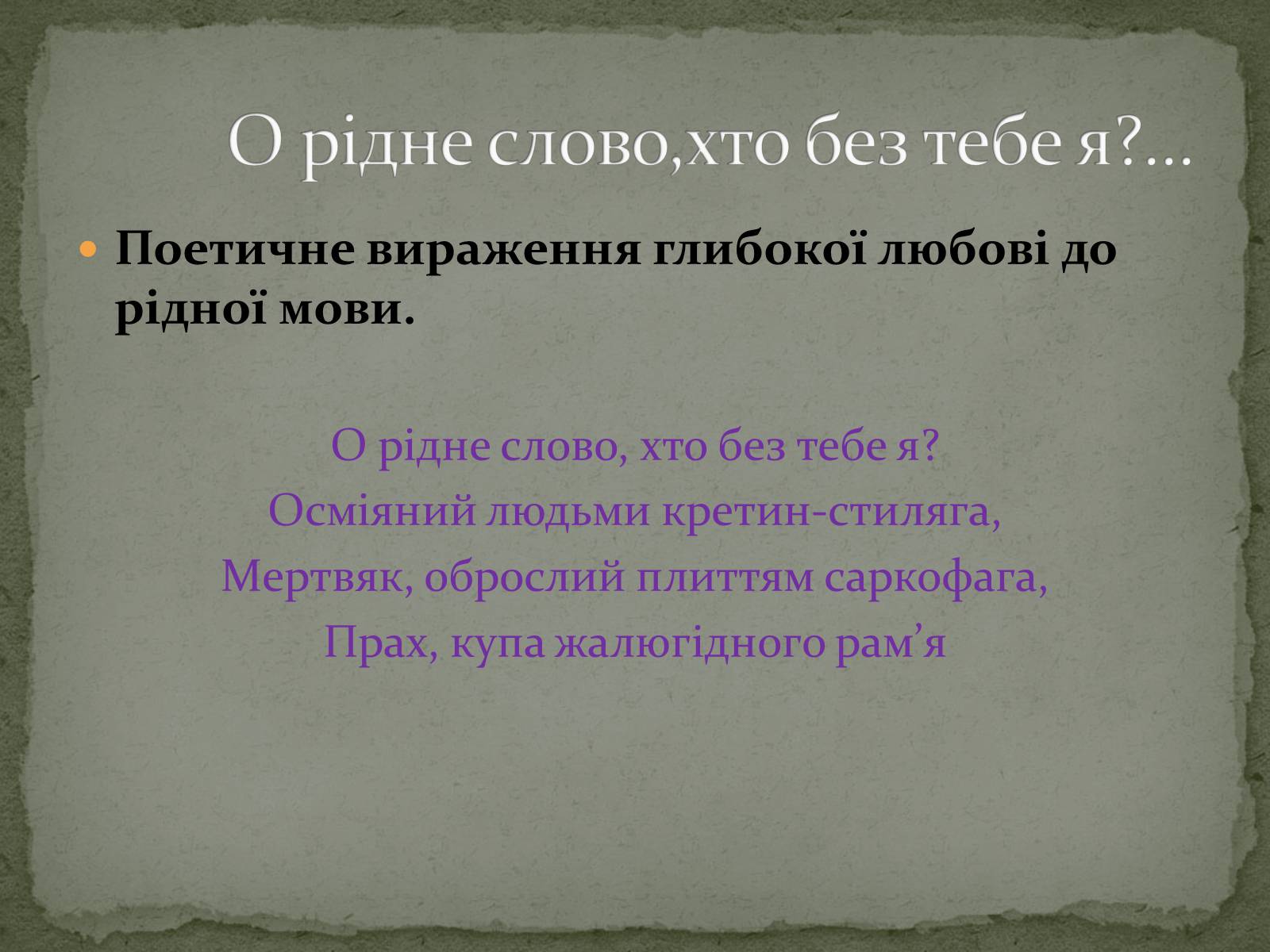 О рідне слово,хто без тебе я?...

Поетичне вираження глибокої любові до рідної мови.

О рідне слово, хто без тебе я?
Осміяний людьми кретин-стиляга,
Мертвяк, оброслий плиттям саркофага,
Прах, купа жалюгідного рам’я